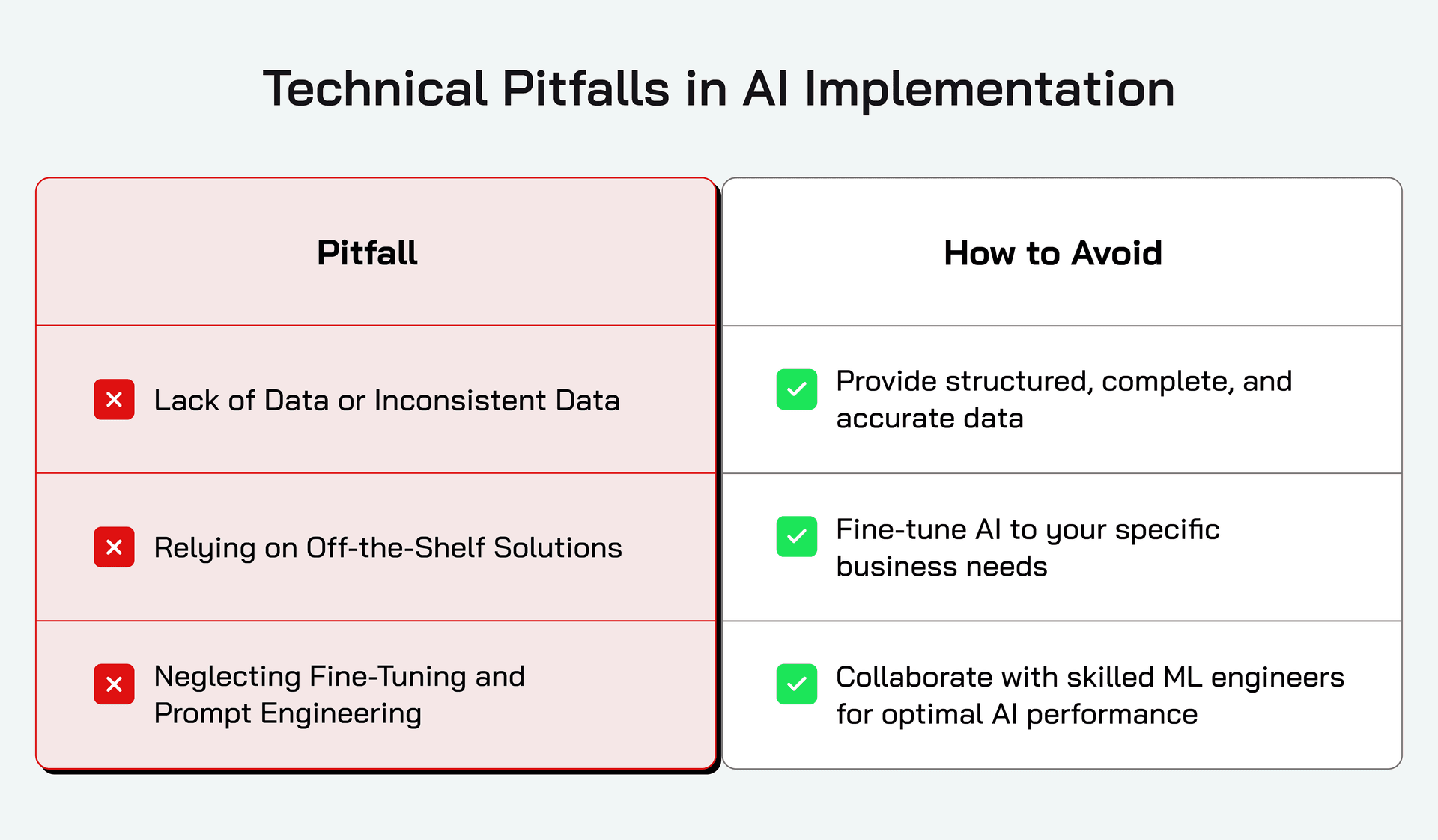 Technical Pitfalls in AI Implementation

| Pitfall | How to Avoid |
|---|---|
| Lack of Data or Inconsistent Data | Provide structured, complete, and accurate data |
| Relying on Off-the-Shelf Solutions | Fine-tune AI to your specific business needs |
| Neglecting Fine-Tuning and Prompt Engineering | Collaborate with skilled ML engineers for optimal AI performance |